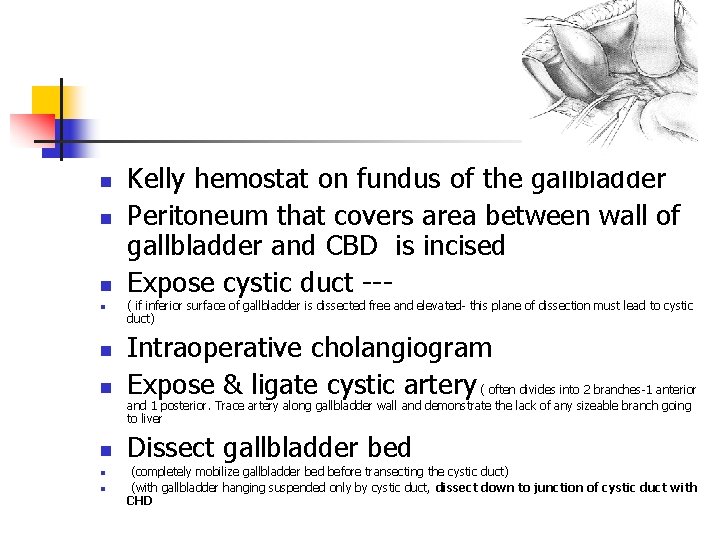 Kelly hemostat on fundus of the gallbladder

Peritoneum that covers area between wall of gallbladder and CBD is incised

Expose cystic duct ---

( if inferior surface of gallbladder is dissected free and elevated- this plane of dissection must lead to cystic duct)

Intraoperative cholangiogram

Expose & ligate cystic artery ( often divides into 2 branches-1 anterior and 1 posterior. Trace artery along gallbladder wall and demonstrate the lack of any sizeable branch going to liver

Dissect gallbladder bed

(completely mobilize gallbladder bed before transecting the cystic duct)

(with gallbladder hanging suspended only by cystic duct, dissect down to junction of cystic duct with CHD